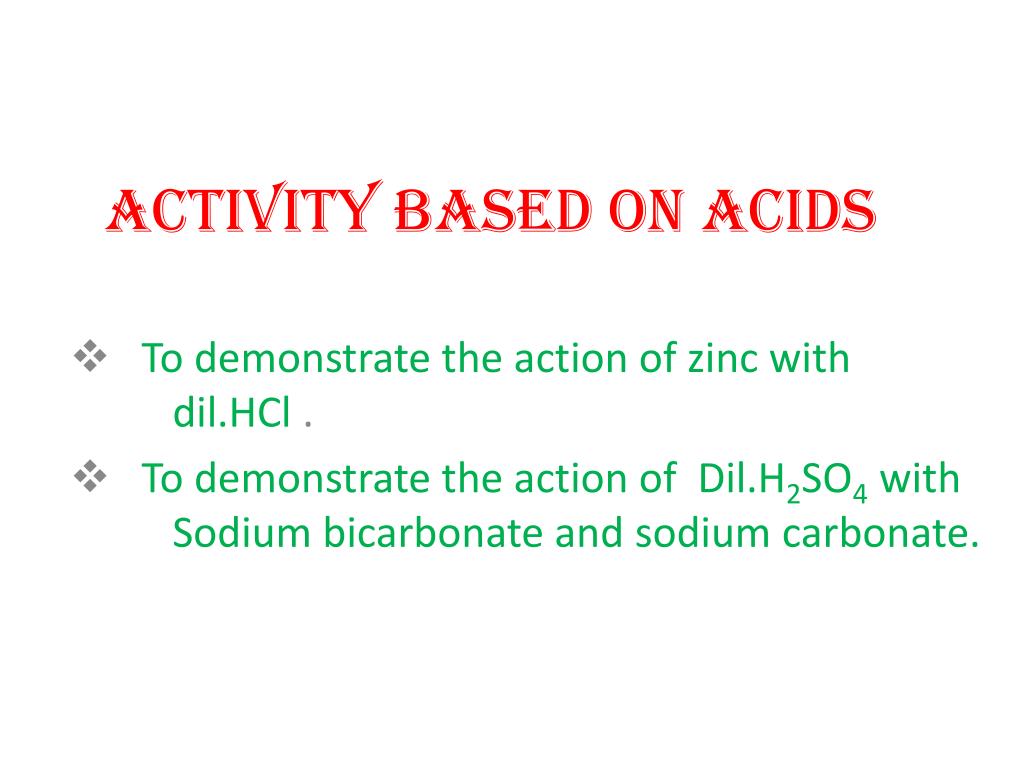 ACTIVITY BASED ON ACIDS

❖ To demonstrate the action of zinc with dil.HCl .

❖ To demonstrate the action of Dil.$H_2SO_4$ with Sodium bicarbonate and sodium carbonate.